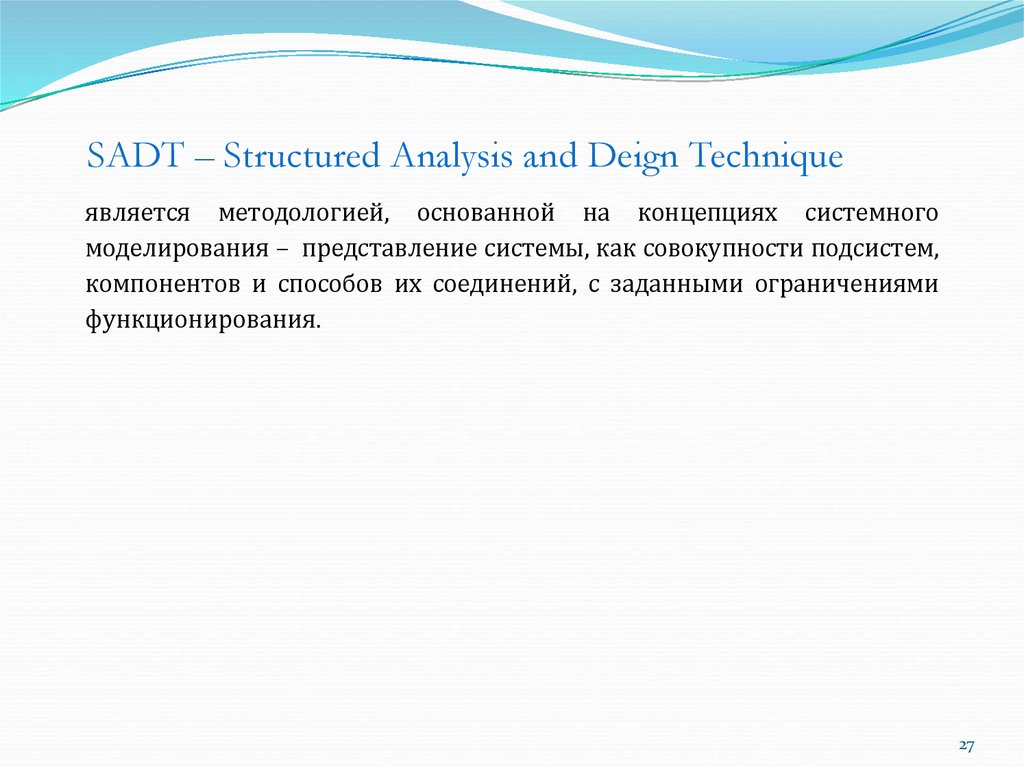 SADT – Structured Analysis and Deign Technique

является методологией, основанной на концепциях системного моделирования – представление системы, как совокупности подсистем, компонентов и способов их соединений, с заданными ограничениями функционирования.

27